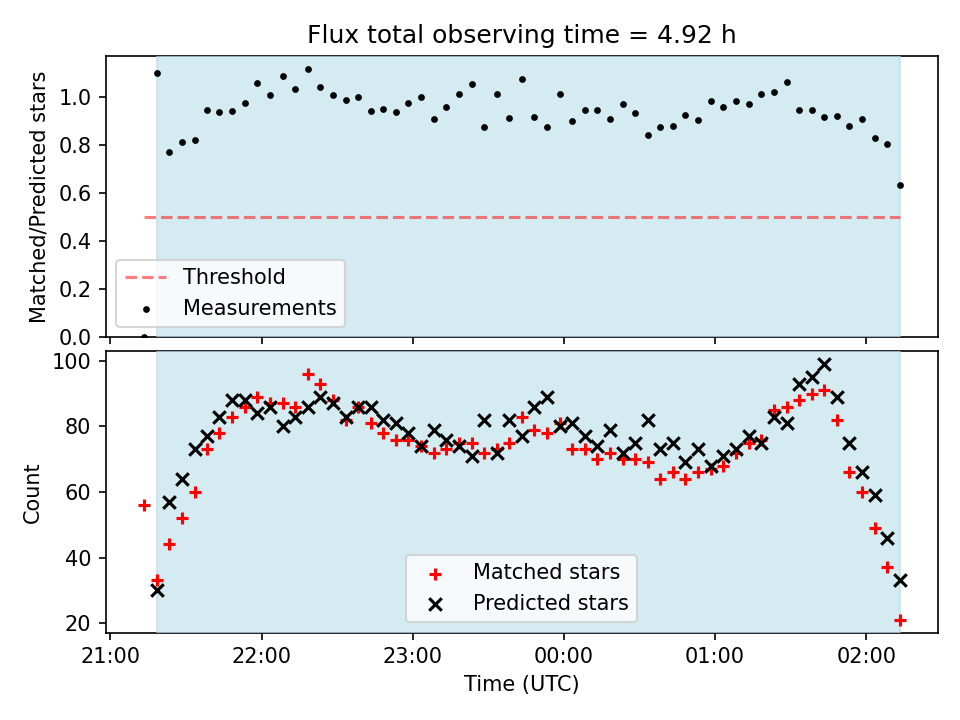 Flux total observing time = 4.92 h

Matched/Predicted stars

1.0
0.8
0.6
0.4
0.2
0.0

Threshold
Measurements

Count

100
80
60
40
20

Matched stars
Predicted stars

21:00
22:00
23:00
00:00
01:00
02:00

Time (UTC)